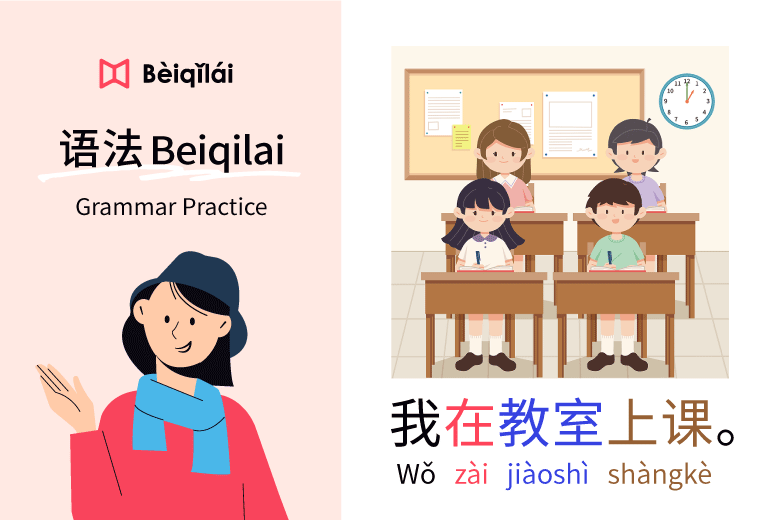 Bèiqǐlái

语法 Beiqilai

Grammar Practice

我在教室上课。

Wǒ zài jiàoshì shàngkè